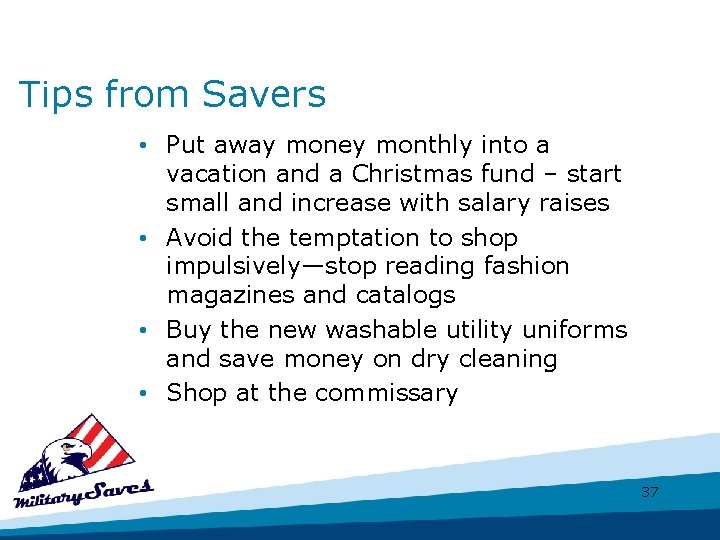 Tips from Savers

• Put away money monthly into a vacation and a Christmas fund – start small and increase with salary raises
• Avoid the temptation to shop impulsively—stop reading fashion magazines and catalogs
• Buy the new washable utility uniforms and save money on dry cleaning
• Shop at the commissary

Military Saves

37